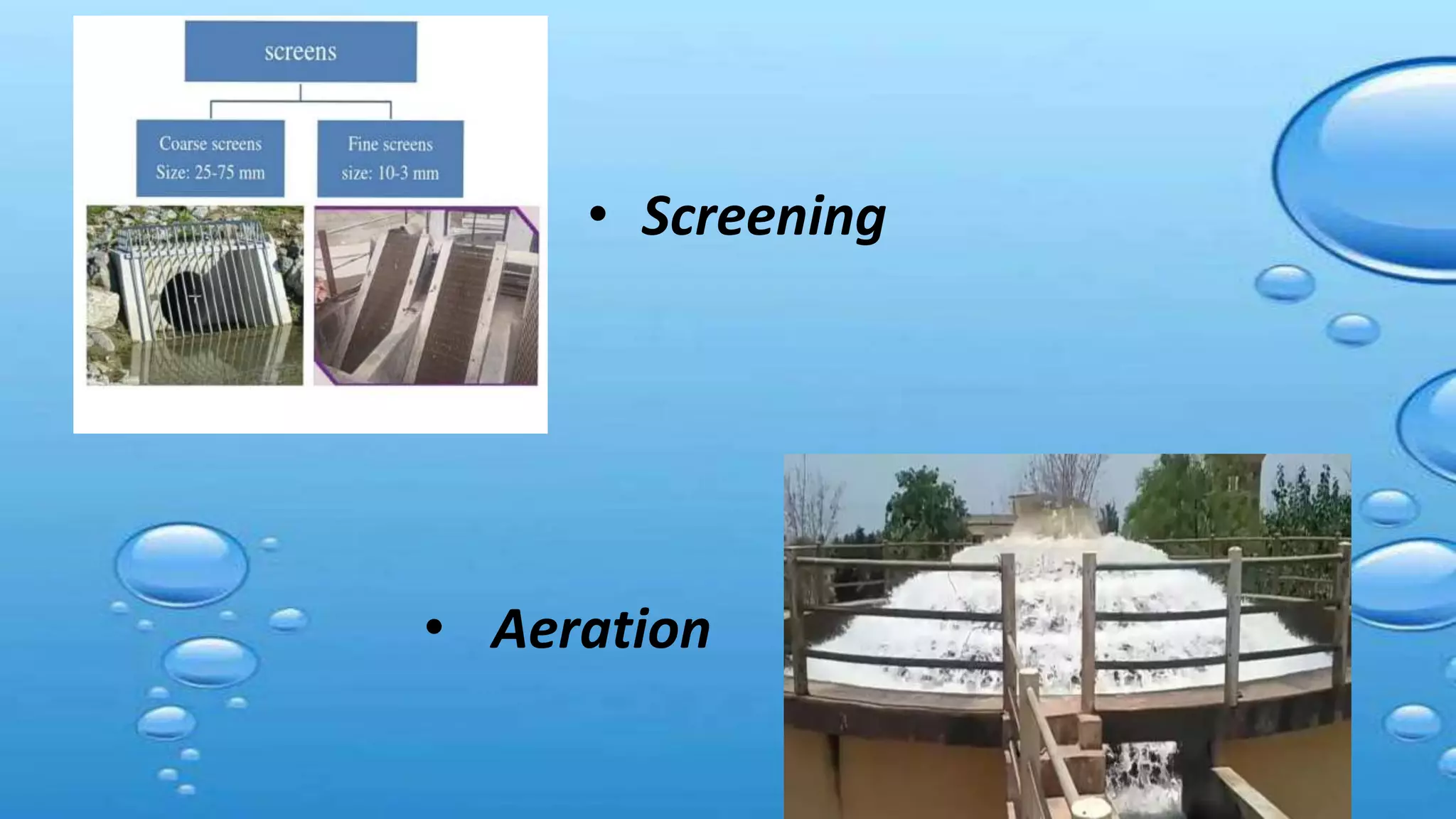 screens

Coarse screens
Size: 25-75 mm

Fine screens
size: 10-3 mm

• Screening

• Aeration